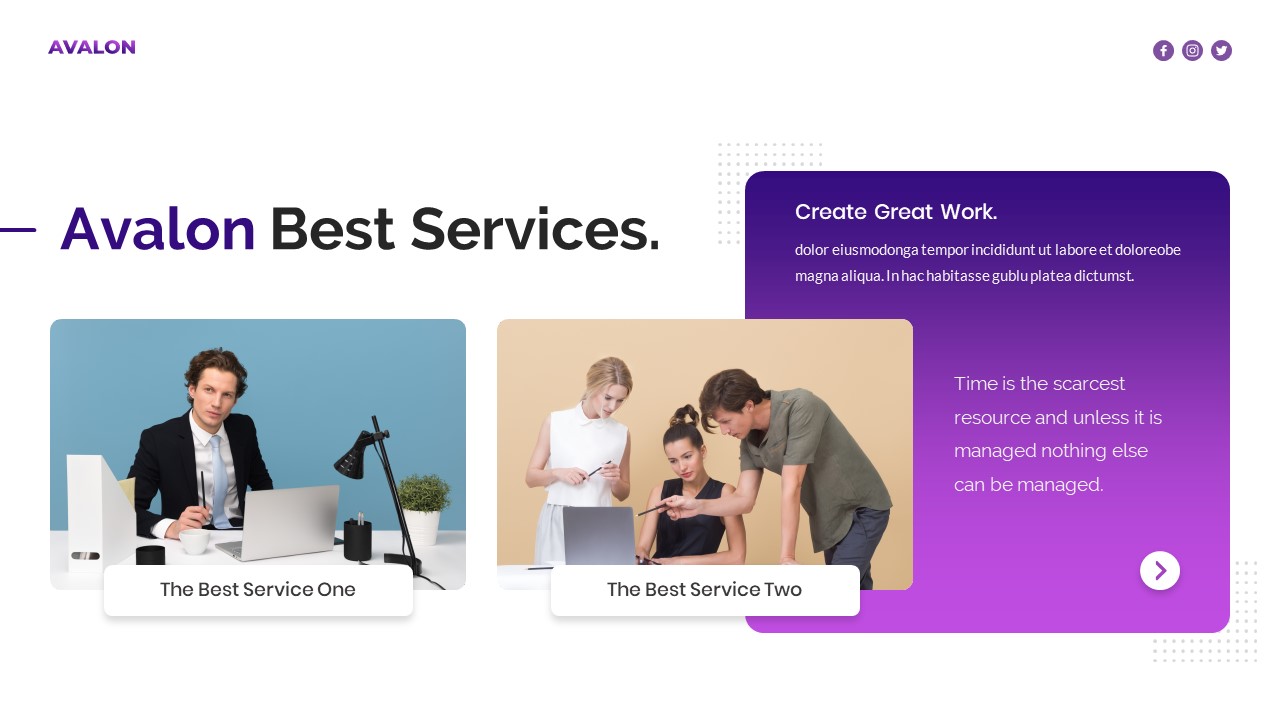 AVALON

Avalon Best Services.

Create Great Work.

dolor eiusmodonga tempor incididunt ut labore et doloreobe magna aliqua. In hac habitasse gublu platea dictumst.

Time is the scarcest resource and unless it is managed nothing else can be managed.

The Best Service One

The Best Service Two